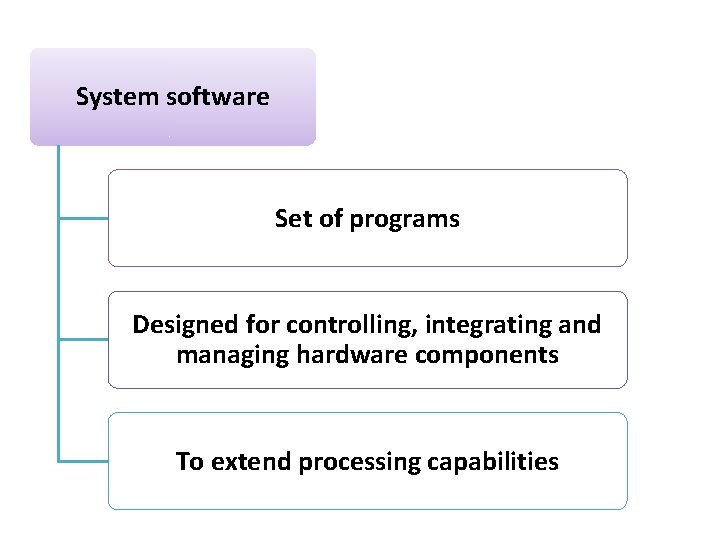 System software

Set of programs

Designed for controlling, integrating and managing hardware components

To extend processing capabilities